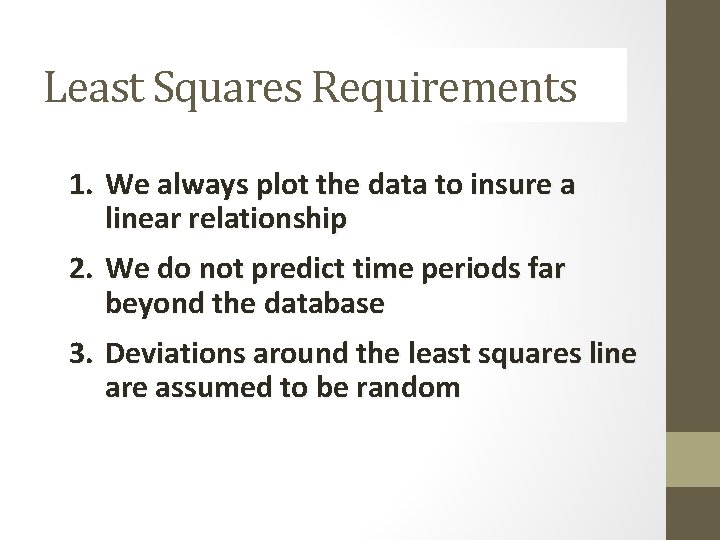 Least Squares Requirements

1. We always plot the data to insure a linear relationship

2. We do not predict time periods far beyond the database

3. Deviations around the least squares line are assumed to be random